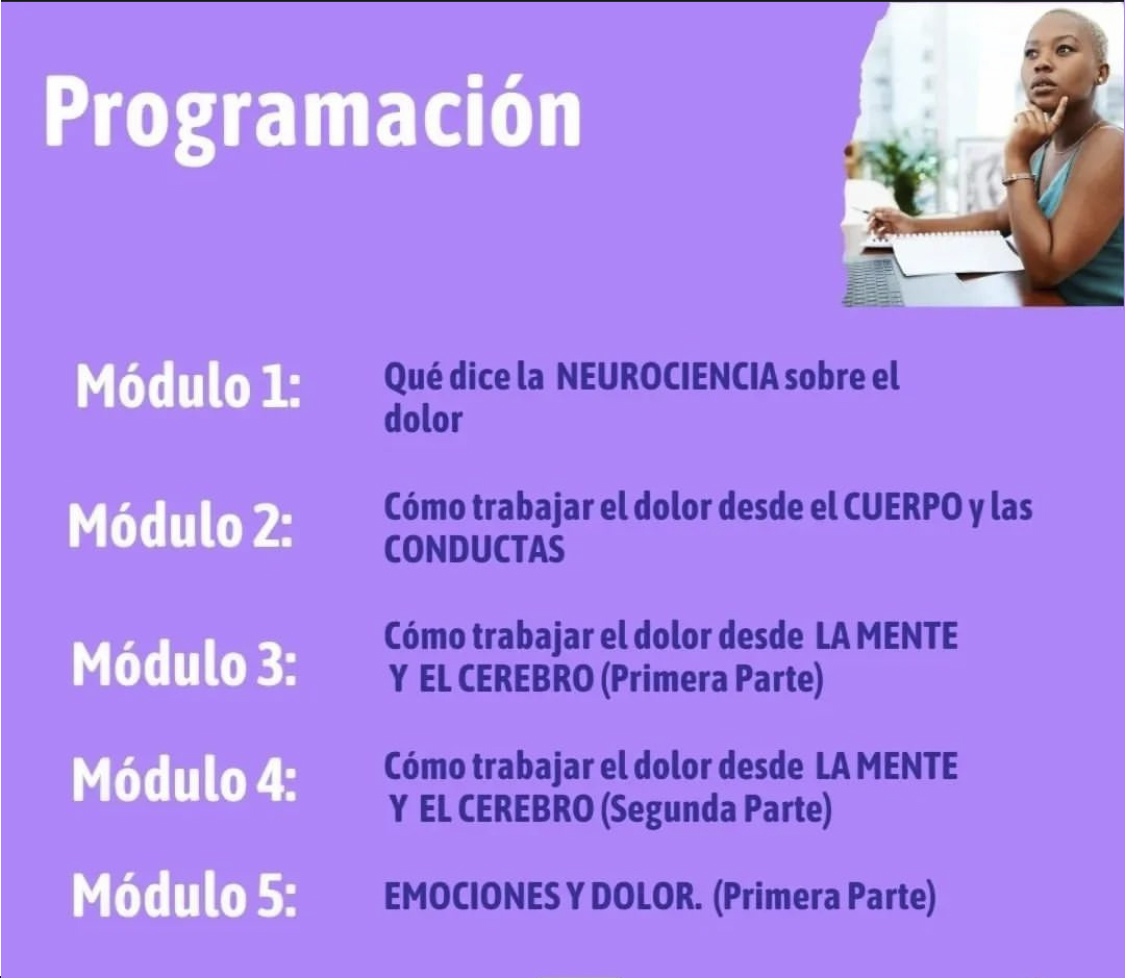 Programación

Módulo 1: Qué dice la NEUROCIENCIA sobre el dolor

Módulo 2: Cómo trabajar el dolor desde el CUERPO y las CONDUCTAS

Módulo 3: Cómo trabajar el dolor desde LA MENTE Y EL CEREBRO (Primera Parte)

Módulo 4: Cómo trabajar el dolor desde LA MENTE Y EL CEREBRO (Segunda Parte)

Módulo 5: EMOCIONES Y DOLOR. (Primera Parte)